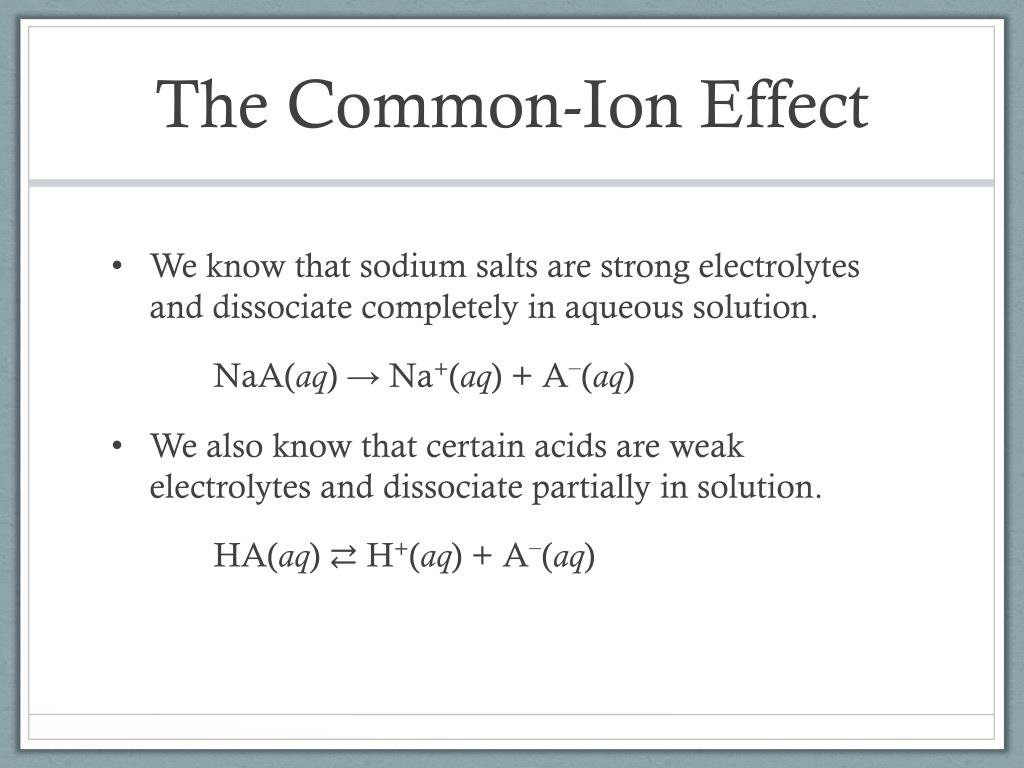 The Common-Ion Effect

• We know that sodium salts are strong electrolytes and dissociate completely in aqueous solution.

$NaA(aq) \rightarrow Na^+(aq) + A^-(aq)$

• We also know that certain acids are weak electrolytes and dissociate partially in solution.

$HA(aq) \rightleftarrows H^+(aq) + A^-(aq)$